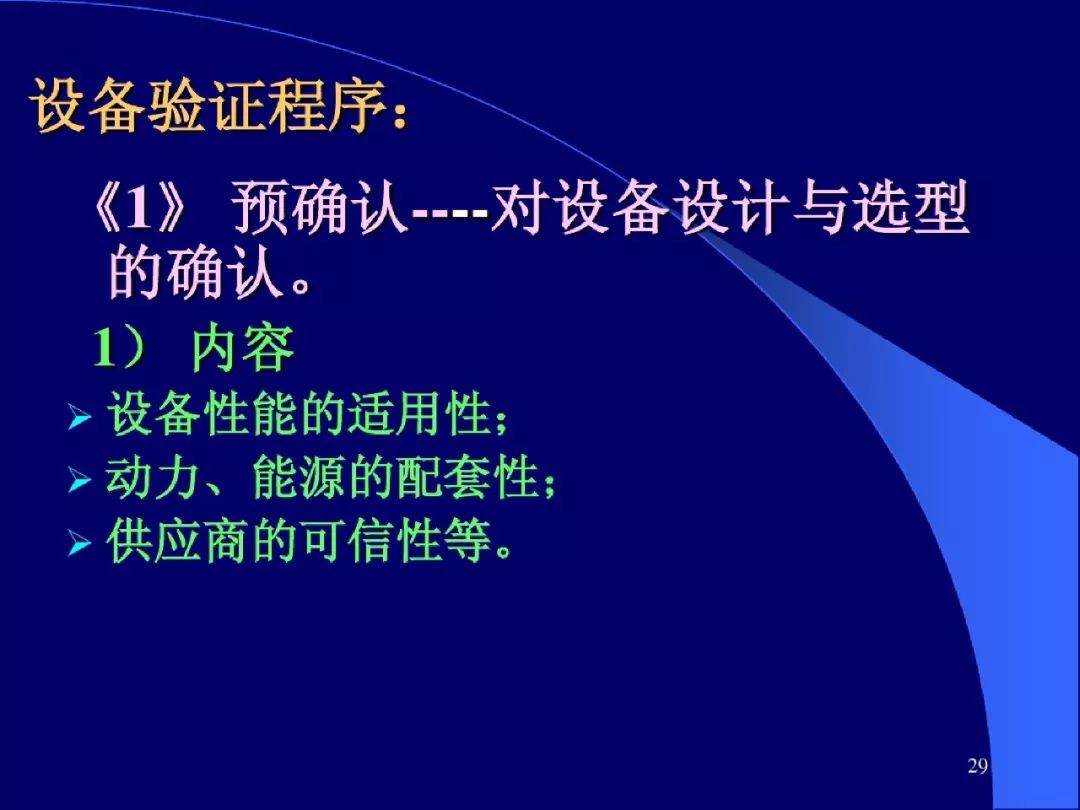 设备验证程序：

《1》 预确认----对设备设计与选型的确认。

1） 内容

➢ 设备性能的适用性；
➢ 动力、能源的配套性；
➢ 供应商的可信性等。

29